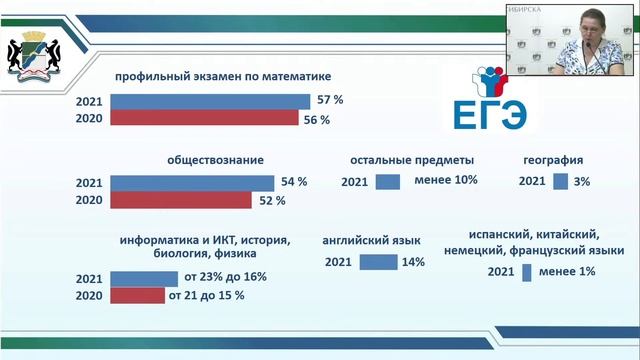 ИБИРСКА

профильный экзамен по математике

2021 57 %
2020 56 %

ЕГЭ

обществознание

2021 54 %
2020 52 %

остальные предметы

2021 менее 10%

география

2021 3%

информатика и ИКТ, история, биология, физика

2021 от 23% до 16%
2020 от 21 до 15 %

английский язык

2021 14%

испанский, китайский, немецкий, французский языки

2021 менее 1%